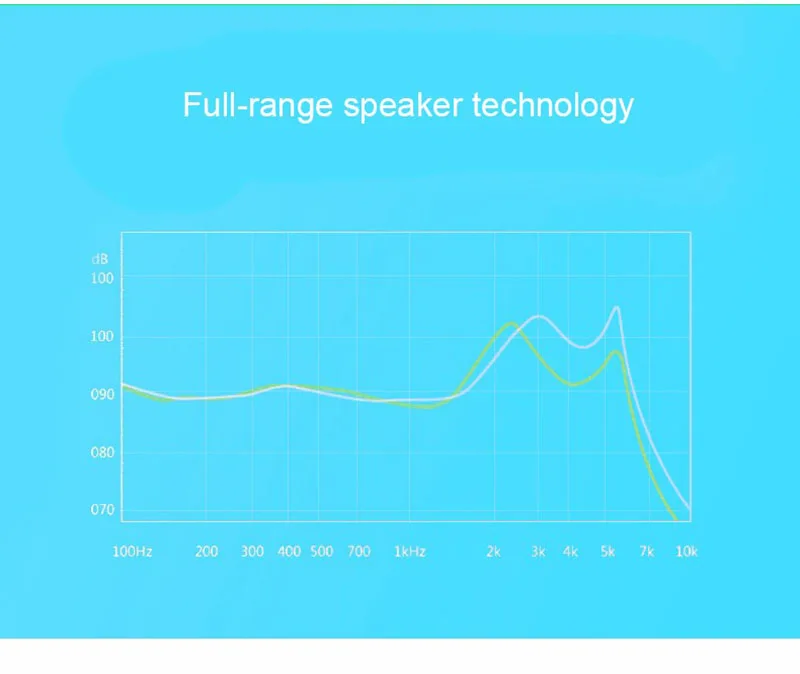 Full-range speaker technology

dB
100
100
090
080
070

100Hz 200 300 400 500 700 1kHz 2k 3k 4k 5k 7k 10k